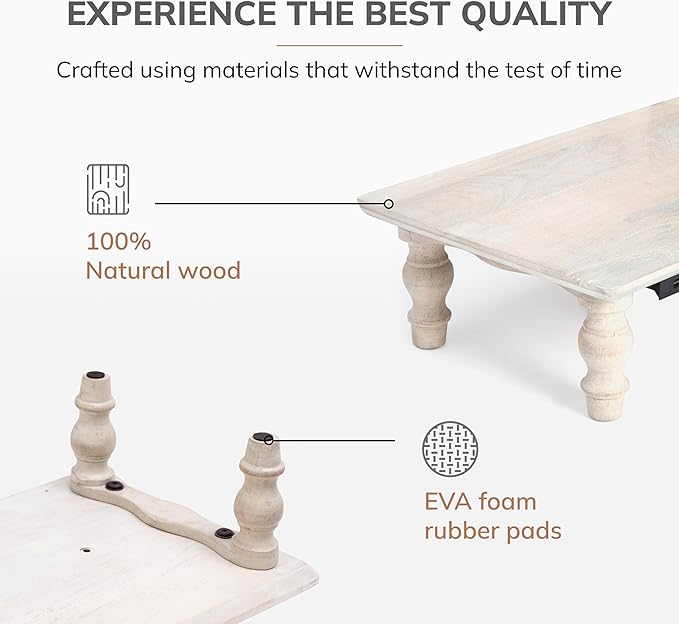 EXPERIENCE THE BEST QUALITY

Crafted using materials that withstand the test of time

100%
Natural wood

EVA foam
rubber pads